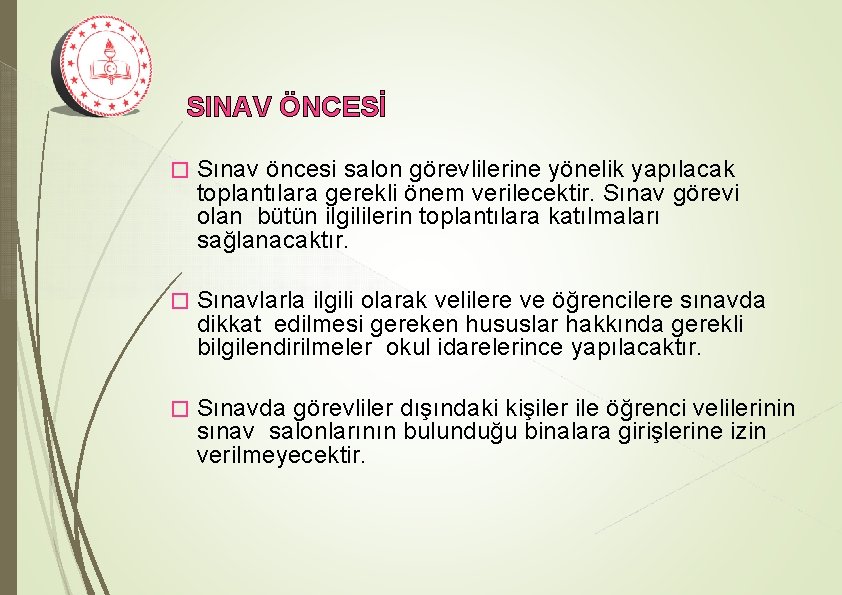 SINAV ÖNCESİ

□ Sınav öncesi salon görevlilerine yönelik yapılacak toplantılara gerekli önem verilecektir. Sınav görevi olan bütün ilgililerin toplantılara katılmaları sağlanacaktır.

□ Sınavlarla ilgili olarak velilere ve öğrencilere sınavda dikkat edilmesi gereken hususlar hakkında gerekli bilgilendirilmeler okul idarelerince yapılacaktır.

□ Sınavda görevliler dışındaki kişiler ile öğrenci velilerinin sınav salonlarının bulunduğu binalara girişlerine izin verilmeyecektir.